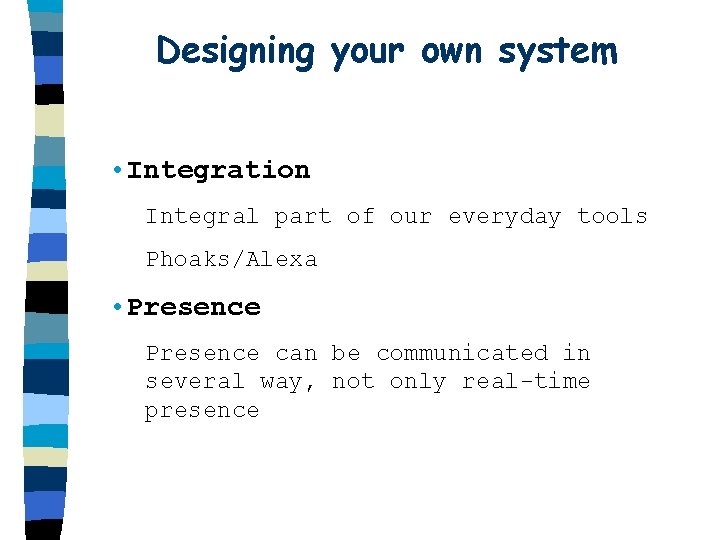 Designing your own system

• Integration

Integral part of our everyday tools

Phoaks/Alexa

• Presence

Presence can be communicated in several way, not only real-time presence